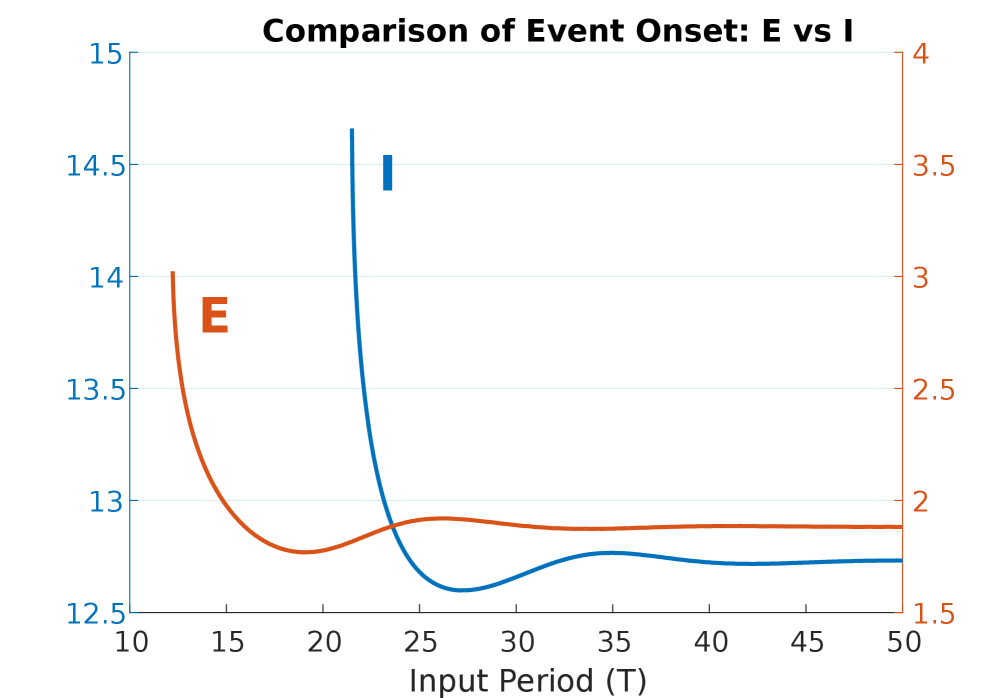 Comparison of Event Onset: E vs I

15
14.5
14
13.5
13
12.5

4
3.5
3
2.5
2
1.5

I
E

10 15 20 25 30 35 40 45 50
Input Period (T)